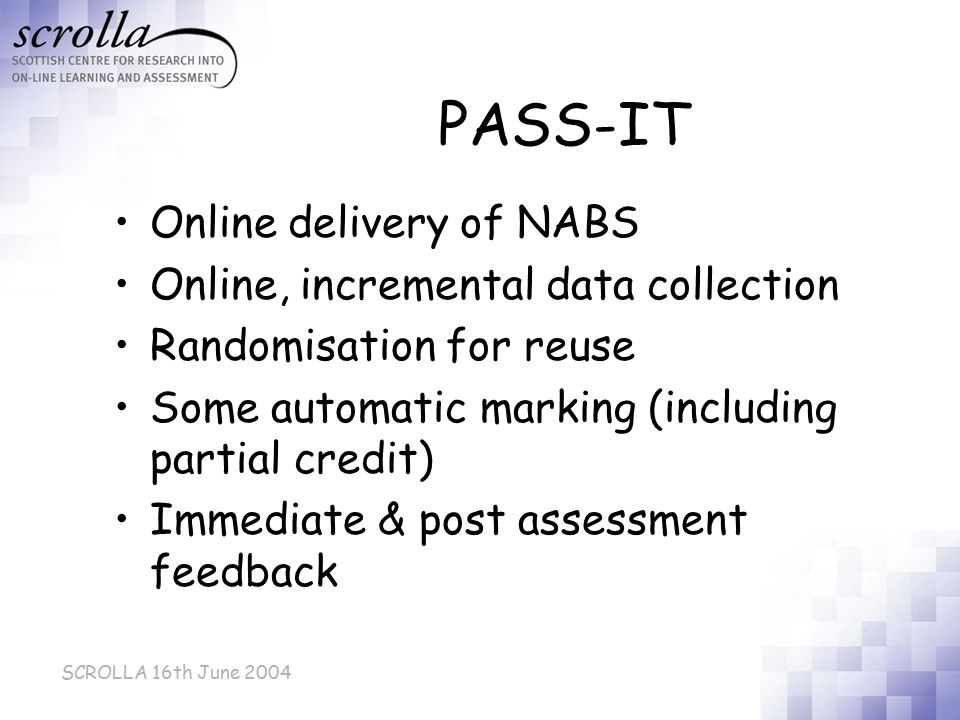 scrolla
SCOTTISH CENTRE FOR RESEARCH INTO ON-LINE LEARNING AND ASSESSMENT

PASS-IT

• Online delivery of NABS
• Online, incremental data collection
• Randomisation for reuse
• Some automatic marking (including partial credit)
• Immediate & post assessment feedback

SCROLLA 16th June 2004